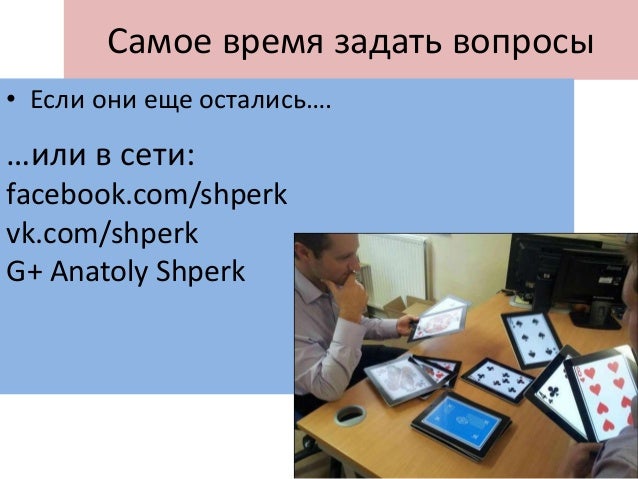 Самое время задать вопросы

• Если они еще остались….

…или в сети:
facebook.com/shperk
vk.com/shperk
G+ Anatoly Shperk